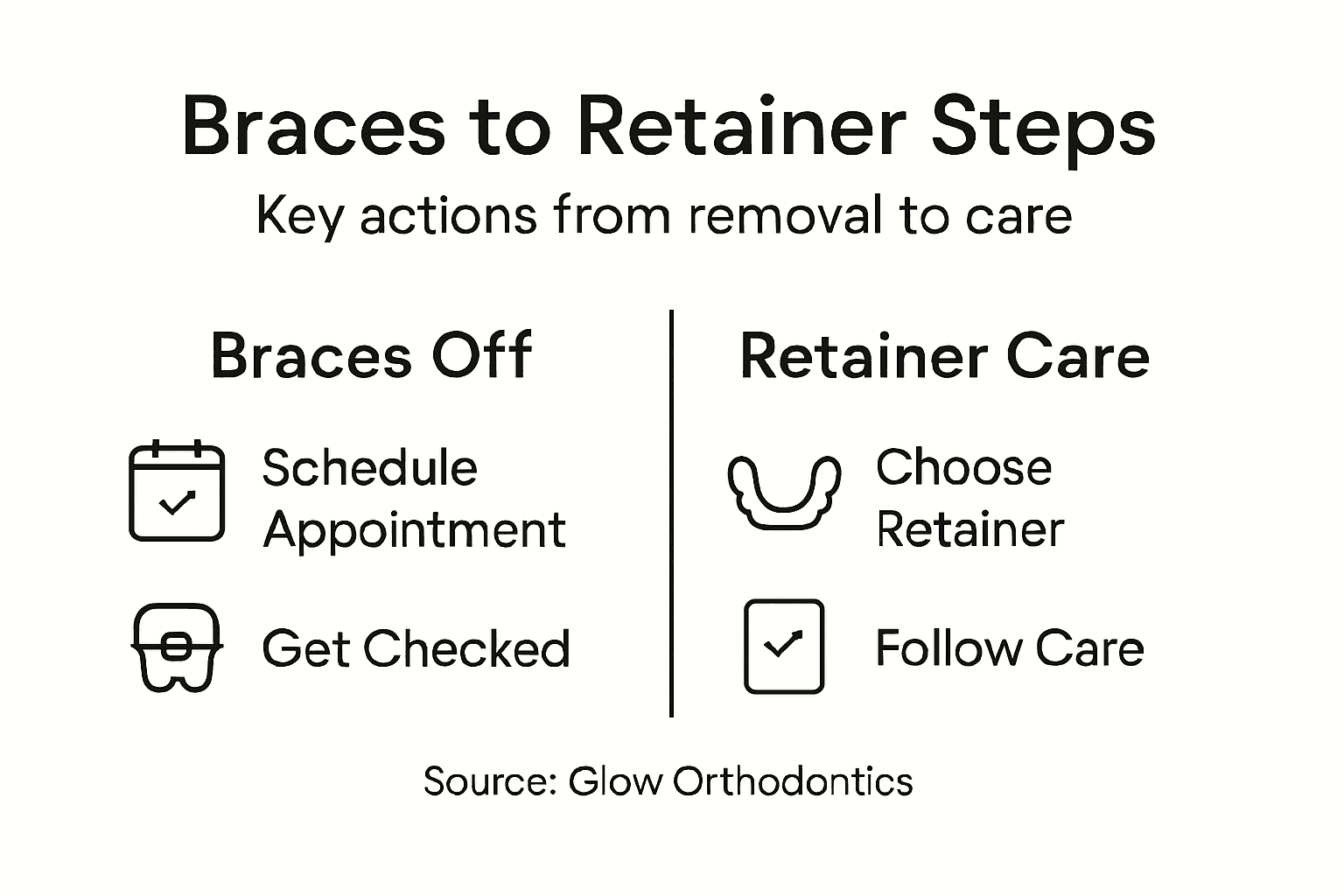 Braces to Retainer Steps

Key actions from removal to care

Braces Off

Schedule Appointment

Get Checked

Retainer Care

Choose Retainer

Follow Care

Source: Glow Orthodontics